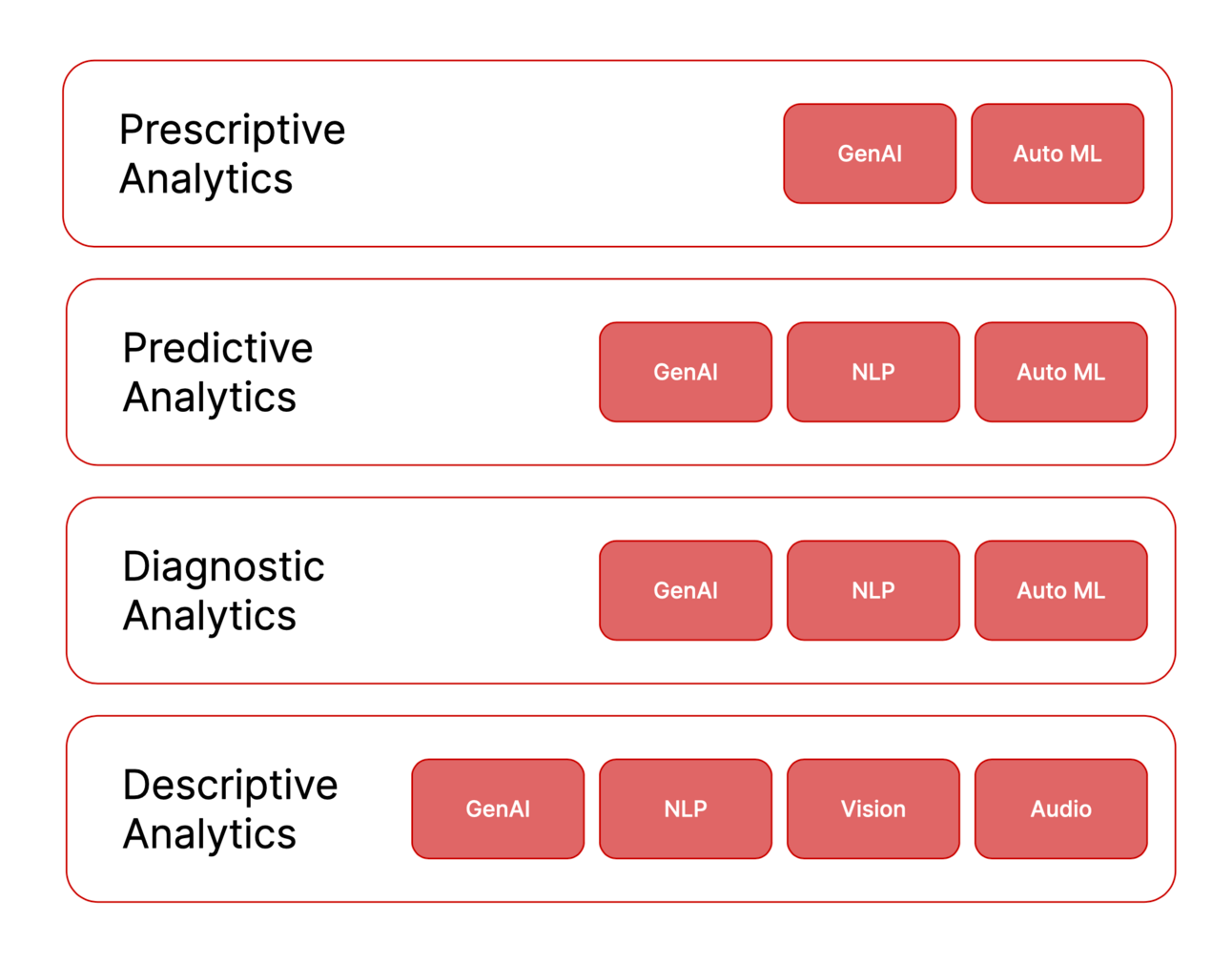 Prescriptive Analytics

GenAI

Auto ML

Predictive Analytics

GenAI

NLP

Auto ML

Diagnostic Analytics

GenAI

NLP

Auto ML

Descriptive Analytics

GenAI

NLP

Vision

Audio